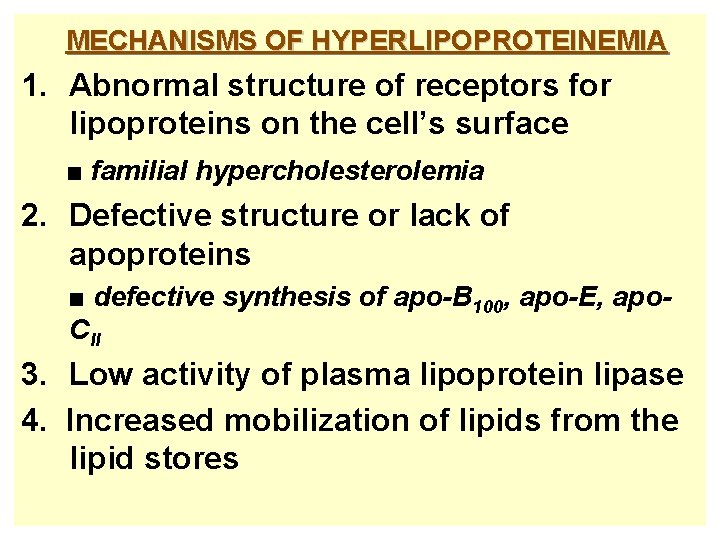 MECHANISMS OF HYPERLIPOPROTEINEMIA

1. Abnormal structure of receptors for lipoproteins on the cell's surface

■ familial hypercholesterolemia

2. Defective structure or lack of apoproteins

■ defective synthesis of apo-$B_{100}$, apo-E, apo-$C_{II}$

3. Low activity of plasma lipoprotein lipase

4. Increased mobilization of lipids from the lipid stores